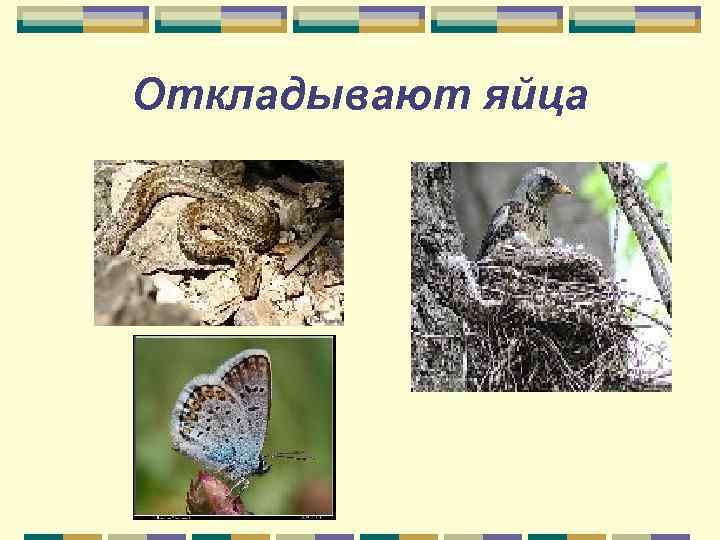 Откладывают яйца